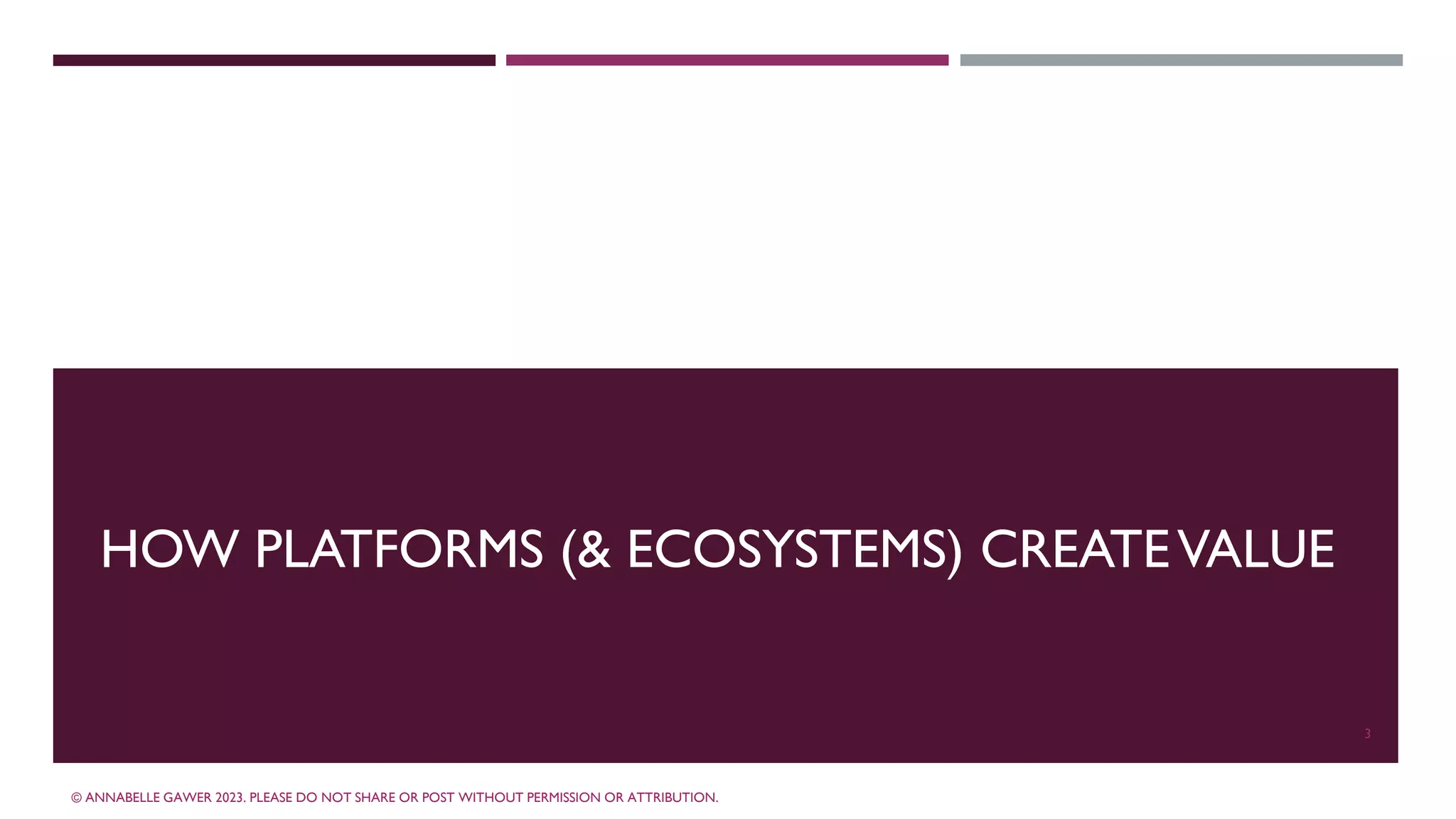 HOW PLATFORMS (& ECOSYSTEMS) CREATE VALUE

3

© ANNABELLE GAWER 2023. PLEASE DO NOT SHARE OR POST WITHOUT PERMISSION OR ATTRIBUTION.